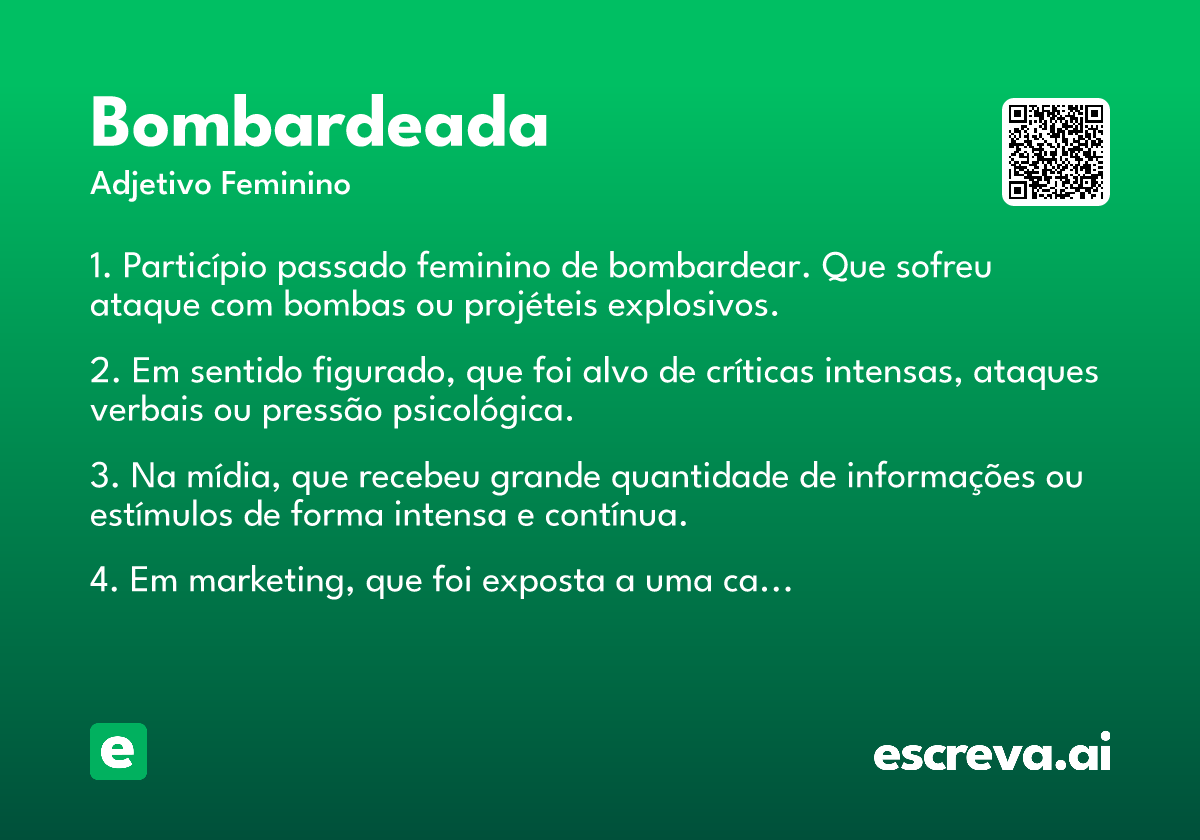 Bombardeada

Adjetivo Feminino

1. Particípio passado feminino de bombardear. Que sofreu ataque com bombas ou projéteis explosivos.

2. Em sentido figurado, que foi alvo de críticas intensas, ataques verbais ou pressão psicológica.

3. Na mídia, que recebeu grande quantidade de informações ou estímulos de forma intensa e contínua.

4. Em marketing, que foi exposta a uma ca...

e

escreva.ai